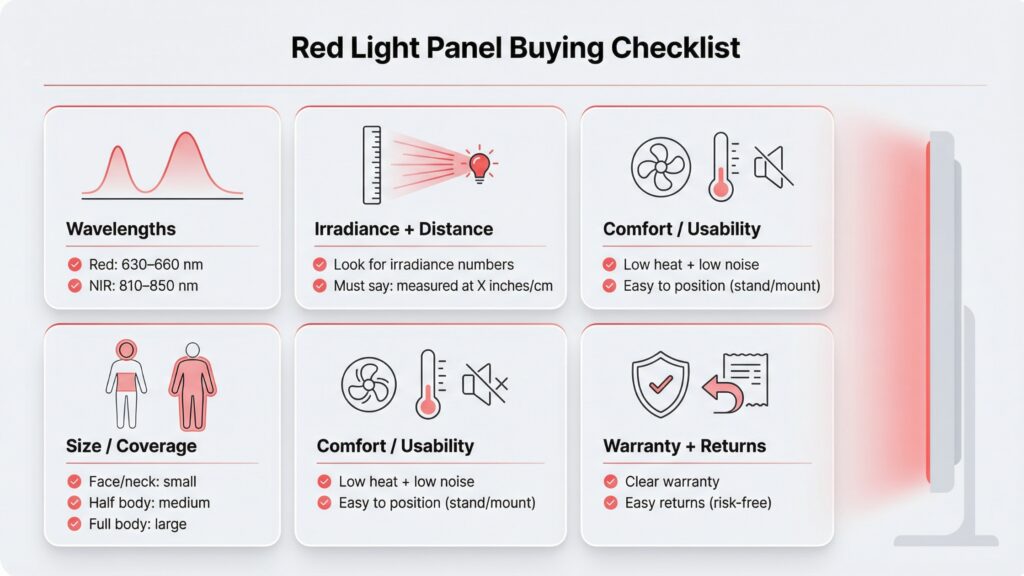 Red Light Panel Buying Checklist

Wavelengths
Red: 630–660 nm
NIR: 810–850 nm

Irradiance + Distance
Look for irradiance numbers
Must say: measured at X inches/cm

Comfort / Usability
Low heat + low noise
Easy to position (stand/mount)

Size / Coverage
Face/neck: small
Half body: medium
Full body: large

Comfort / Usability
Low heat + low noise
Easy to position (stand/mount)

Warranty + Returns
Clear warranty
Easy returns (risk-free)